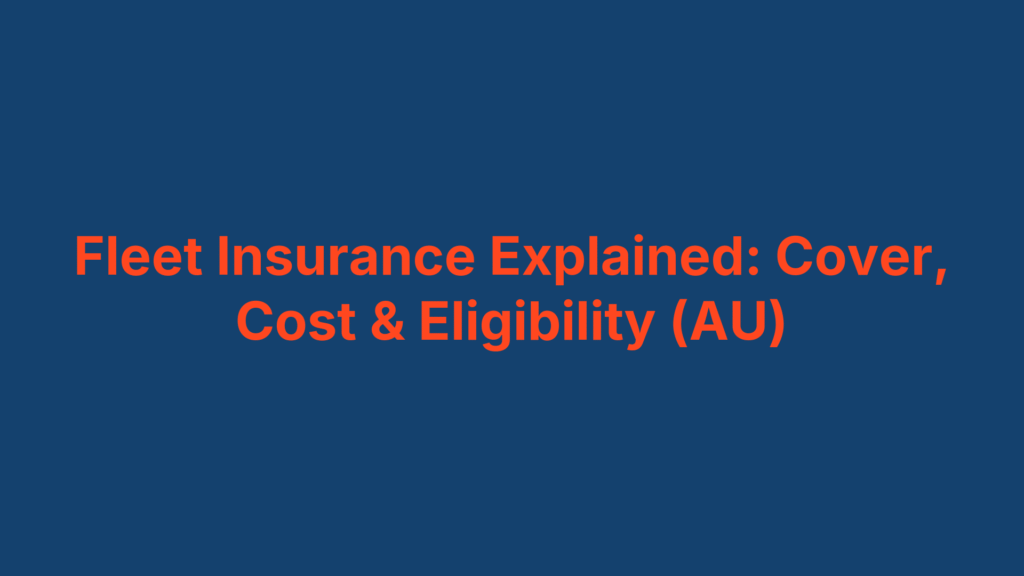 Fleet Insurance Explained: Cover, Cost & Eligibility (AU)